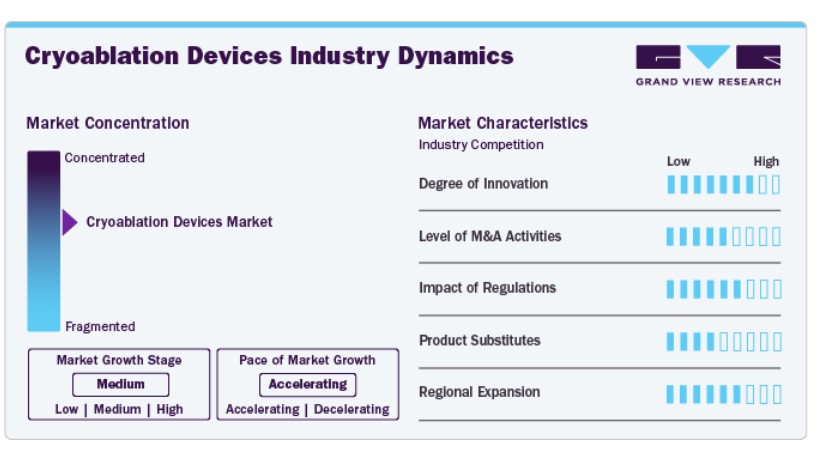 Cryoablation Devices Industry Dynamics

GRAND VIEW RESEARCH

Market Concentration

Concentrated

Cryoablation Devices Market

Fragmented

Market Growth Stage
Medium
Low | Medium | High

Pace of Market Growth
Accelerating
Accelerating | Decelerating

Market Characteristics
Industry Competition

Low High

Degree of Innovation

Level of M&A Activities

Impact of Regulations

Product Substitutes

Regional Expansion